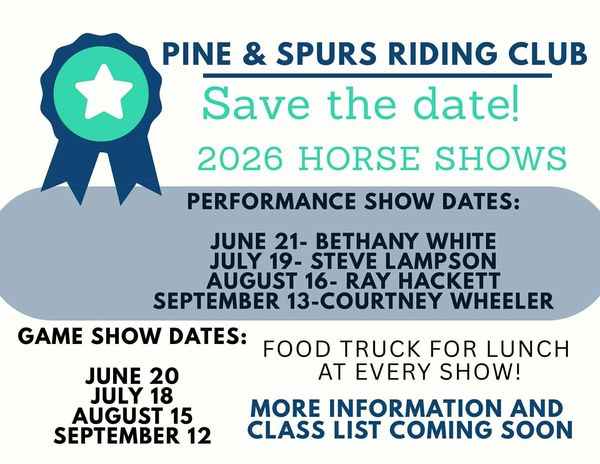 PINE & SPURS RIDING CLUB

Save the date!

2026 HORSE SHOWS

PERFORMANCE SHOW DATES:

JUNE 21- BETHANY WHITE
JULY 19- STEVE LAMPSON
AUGUST 16- RAY HACKETT
SEPTEMBER 13-COURTNEY WHEELER

GAME SHOW DATES:

JUNE 20
JULY 18
AUGUST 15
SEPTEMBER 12

FOOD TRUCK FOR LUNCH AT EVERY SHOW!

MORE INFORMATION AND CLASS LIST COMING SOON